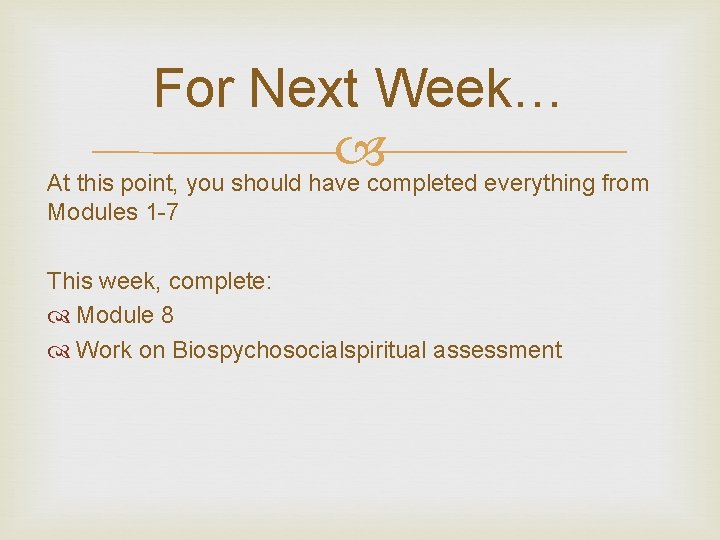 For Next Week…

At this point, you should have completed everything from Modules 1-7

This week, complete:
Module 8
Work on Biospychosocialspiritual assessment